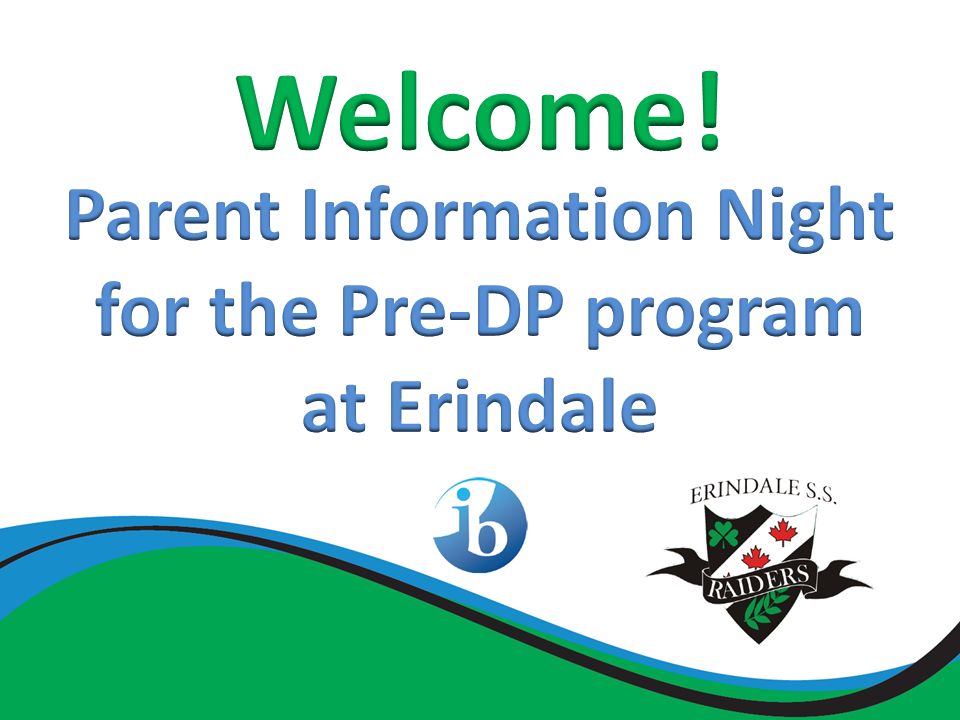 Welcome!

Parent Information Night for the Pre-DP program at Erindale

ib

ERINDALE S.S.

RAIDERS